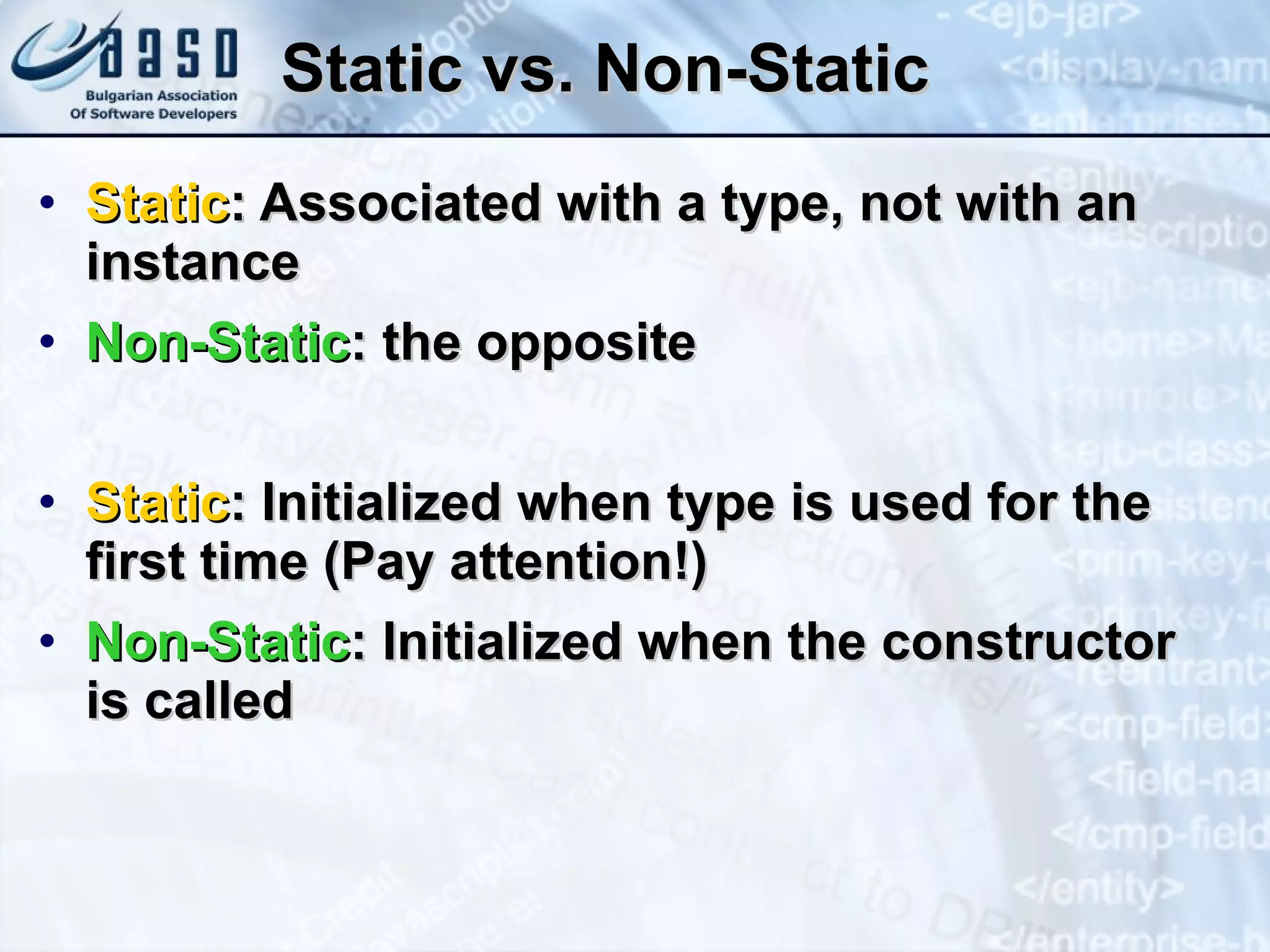 basd
Bulgarian Association
Of Software Developers

Static vs. Non-Static

• Static: Associated with a type, not with an instance

• Non-Static: the opposite

• Static: Initialized when type is used for the first time (Pay attention!)

• Non-Static: Initialized when the constructor is called